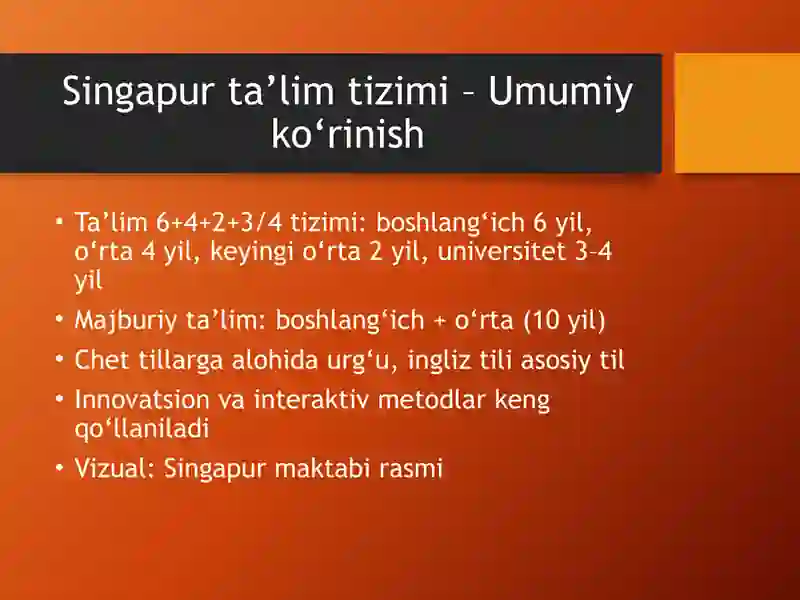 Singapur ta’lim tizimi – Umumiy ko‘rinish

• Ta’lim 6+4+2+3/4 tizimi: boshlang‘ich 6 yil, o‘rta 4 yil, keyingi o‘rta 2 yil, universitet 3–4 yil
• Majburiy ta’lim: boshlang‘ich + o‘rta (10 yil)
• Chet tillarga alohida urg‘u, ingliz tili asosiy til
• Innovatsion va interaktiv metodlar keng qo‘llaniladi
• Vizual: Singapur maktabi rasmi